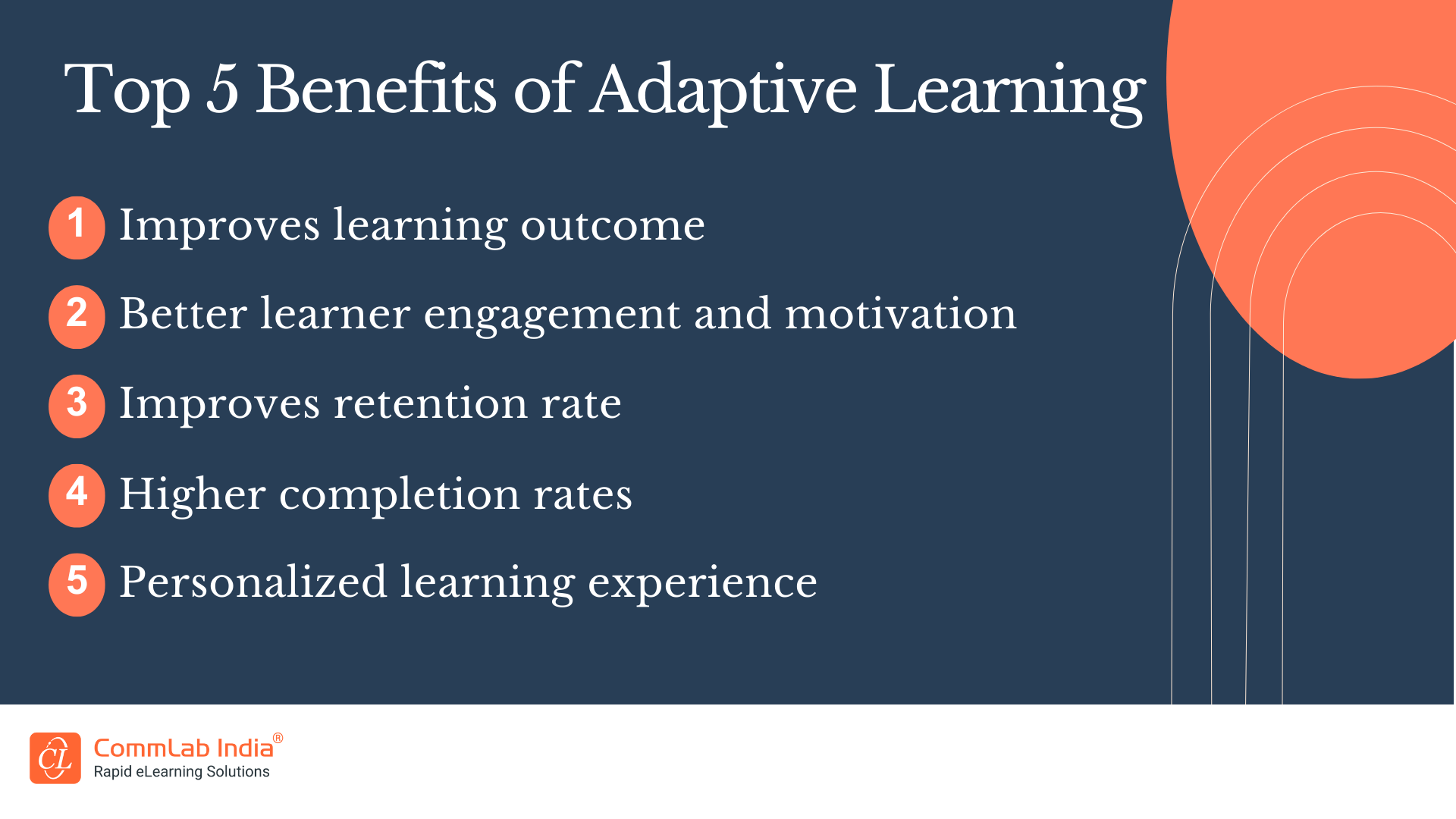 Top 5 Benefits of Adaptive Learning

1 Improves learning outcome

2 Better learner engagement and motivation

3 Improves retention rate

4 Higher completion rates

5 Personalized learning experience

CL CommLab India®
Rapid eLearning Solutions